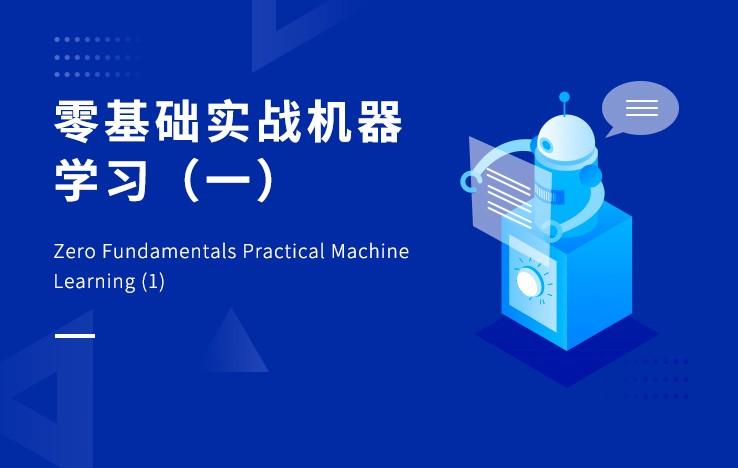 零基础实战机器学习（一）

Zero Fundamentals Practical Machine Learning (1)